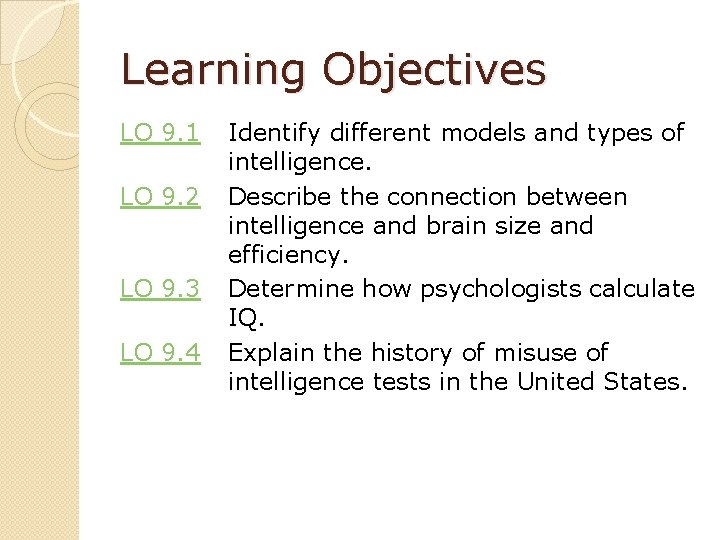 Learning Objectives

LO 9.1 Identify different models and types of intelligence.

LO 9.2 Describe the connection between intelligence and brain size and efficiency.

LO 9.3 Determine how psychologists calculate IQ.

LO 9.4 Explain the history of misuse of intelligence tests in the United States.